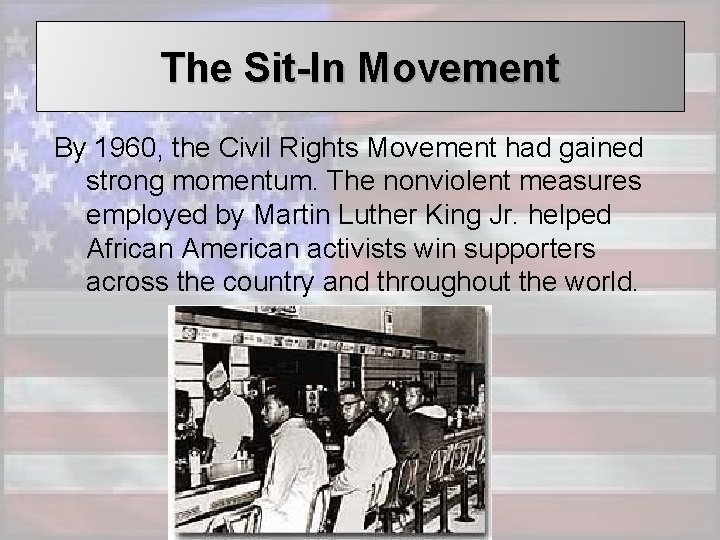 The Sit-In Movement

By 1960, the Civil Rights Movement had gained strong momentum. The nonviolent measures employed by Martin Luther King Jr. helped African American activists win supporters across the country and throughout the world.